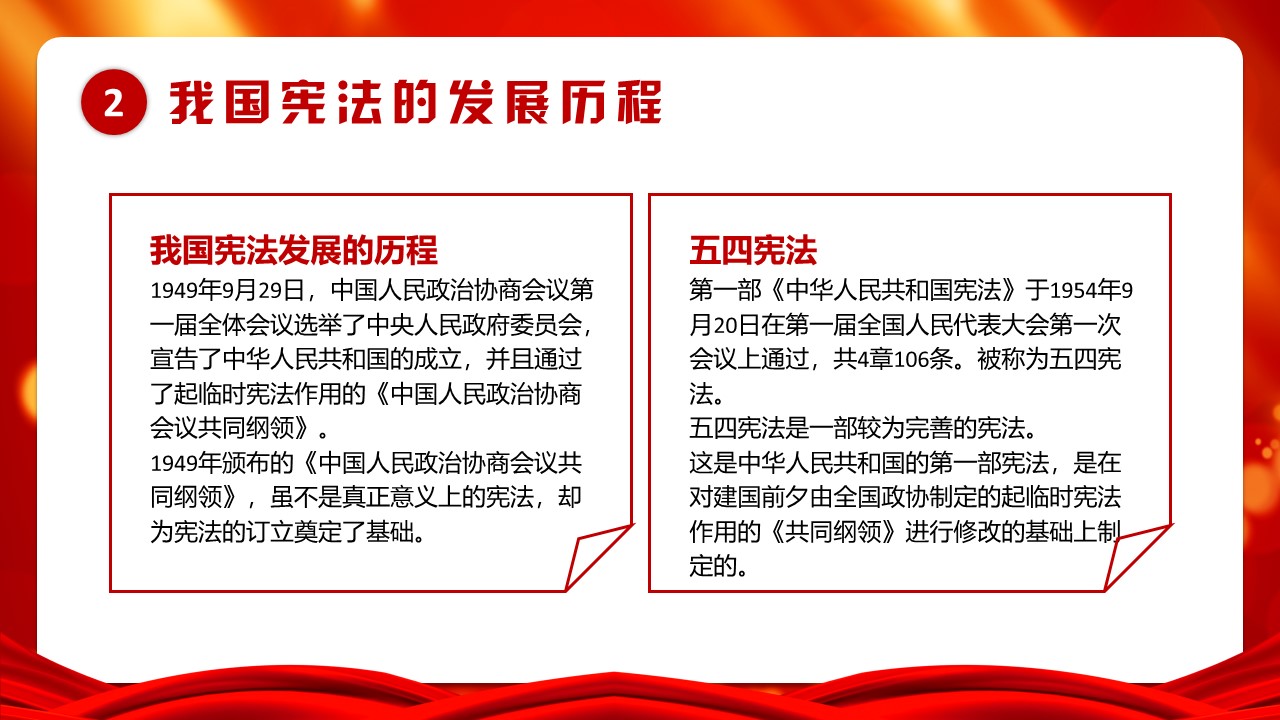 2 我国宪法的发展历程

我国宪法发展的历程

1949年9月29日，中国人民政治协商会议第一届全体会议选举了中央人民政府委员会，宣告了中华人民共和国的成立，并且通过了起临时宪法作用的《中国人民政治协商会议共同纲领》。
1949年颁布的《中国人民政治协商会议共同纲领》，虽不是真正意义上的宪法，却为宪法的订立奠定了基础。

五四宪法

第一部《中华人民共和国宪法》于1954年9月20日在第一届全国人民代表大会第一次会议上通过，共4章106条。被称为五四宪法。
五四宪法是一部较为完善的宪法。
这是中华人民共和国的第一部宪法，是在对建国前夕由全国政协制定的起临时宪法作用的《共同纲领》进行修改的基础上制定的。